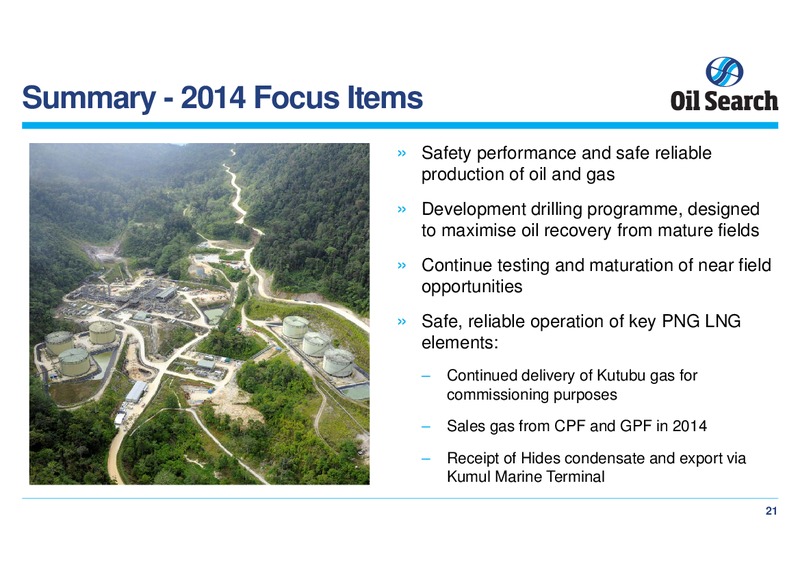 Summary - 2014 Focus Items

Oil Search

» Safety performance and safe reliable production of oil and gas

» Development drilling programme, designed to maximise oil recovery from mature fields

» Continue testing and maturation of near field opportunities

» Safe, reliable operation of key PNG LNG elements:

– Continued delivery of Kutubu gas for commissioning purposes

– Sales gas from CPF and GPF in 2014

– Receipt of Hides condensate and export via Kumul Marine Terminal

21